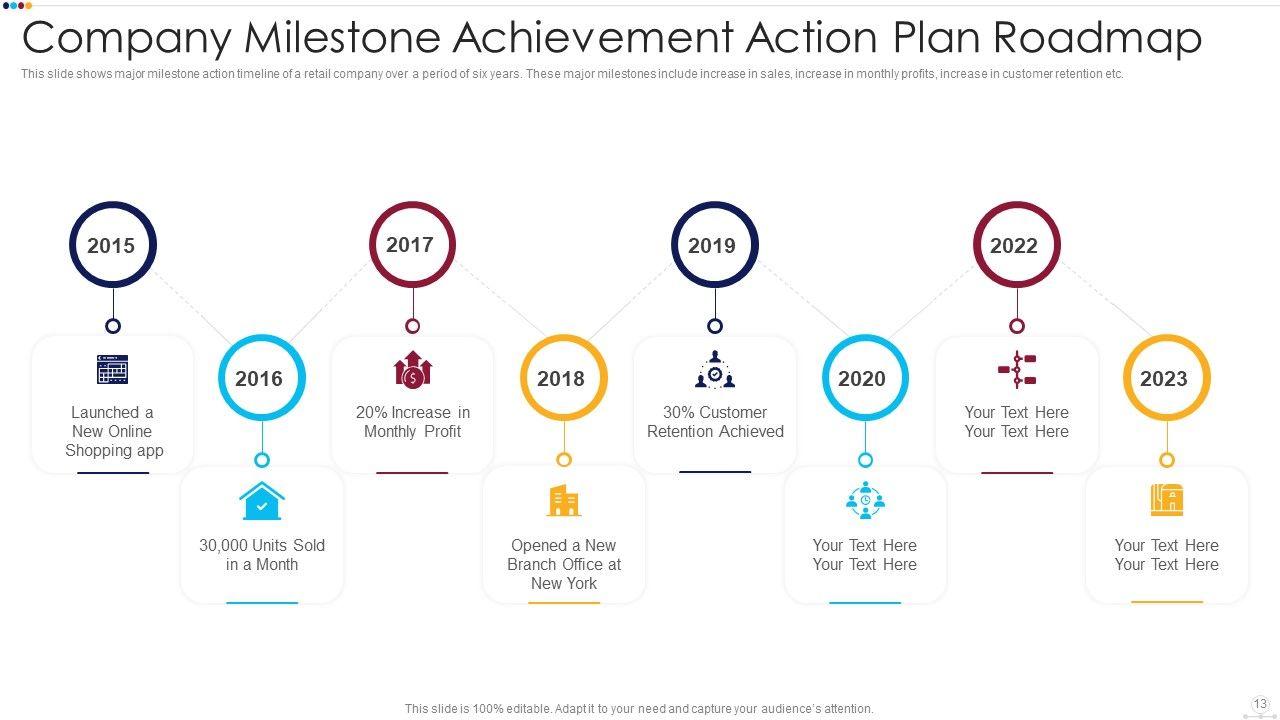 Company Milestone Achievement Action Plan Roadmap

This slide shows major milestone action timeline of a retail company over a period of six years. These major milestones include increase in sales, increase in monthly profits, increase in customer retention etc.

2015

Launched a New Online Shopping app

2016

30,000 Units Sold in a Month

2017

20% Increase in Monthly Profit

2018

Opened a New Branch Office at New York

2019

30% Customer Retention Achieved

2020

Your Text Here Your Text Here

2022

Your Text Here Your Text Here

2023

Your Text Here Your Text Here

This slide is 100% editable. Adapt it to your need and capture your audience's attention.

13